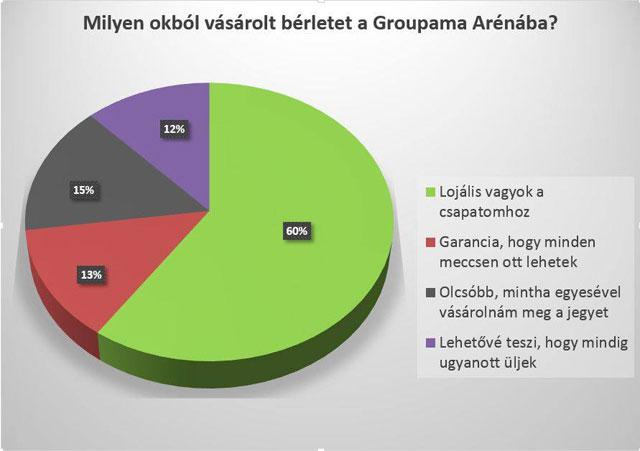 Milyen okból vásárolt bérletet a Groupama Arénába?

12%

15%

60%

13%

Lojális vagyok a csapatomhoz

Garancia, hogy minden meccsen ott lehetek

Olcsóbb, mintha egyesével vásárolnám meg a jegyet

Lehetővé teszi, hogy mindig ugyanott üljek